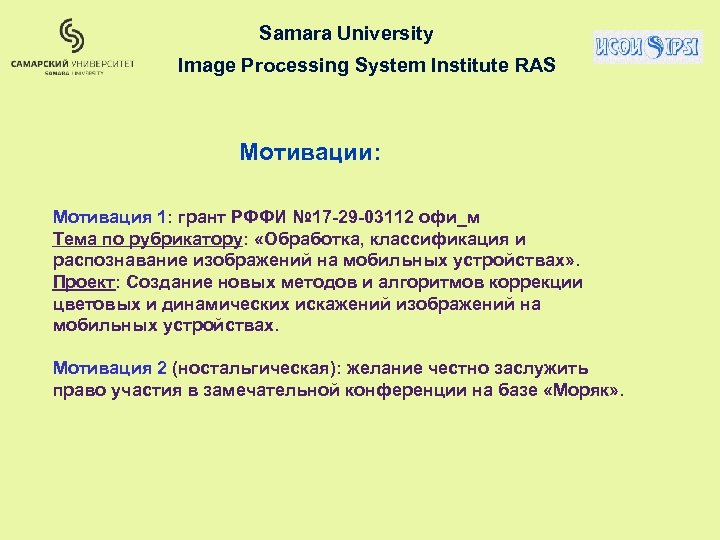 САМАРСКИЙ УНИВЕРСИТЕТ
SAMARA UNIVERSITY

Samara University
Image Processing System Institute RAS

ИСОИ IPSI

Мотивации:

Мотивация 1: грант РФФИ №17-29-03112 офи_м
Тема по рубрикатору: «Обработка, классификация и распознавание изображений на мобильных устройствах».
Проект: Создание новых методов и алгоритмов коррекции цветовых и динамических искажений изображений на мобильных устройствах.

Мотивация 2 (ностальгическая): желание честно заслужить право участия в замечательной конференции на базе «Моряк».